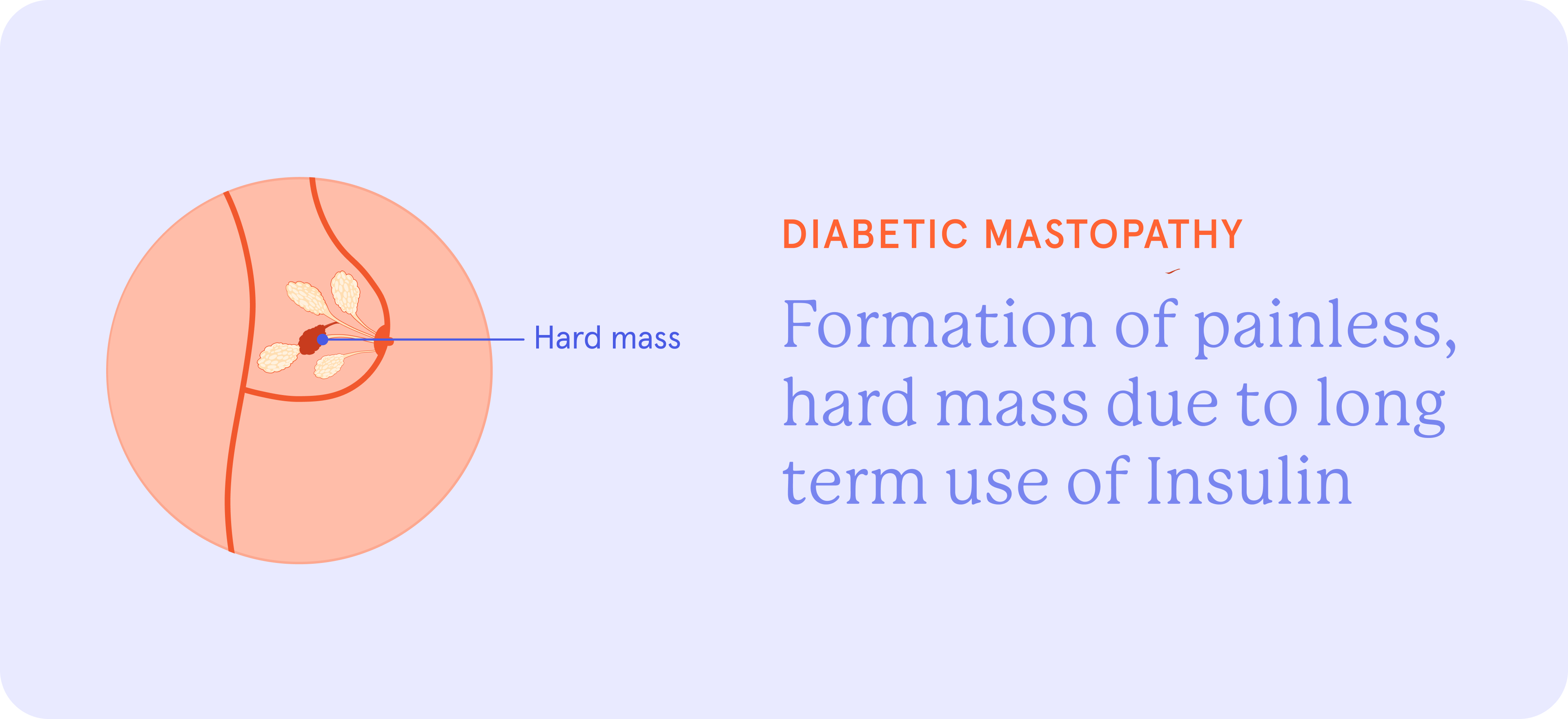 Hard mass

DIABETIC MASTOPATHY

Formation of painless, hard mass due to long term use of Insulin